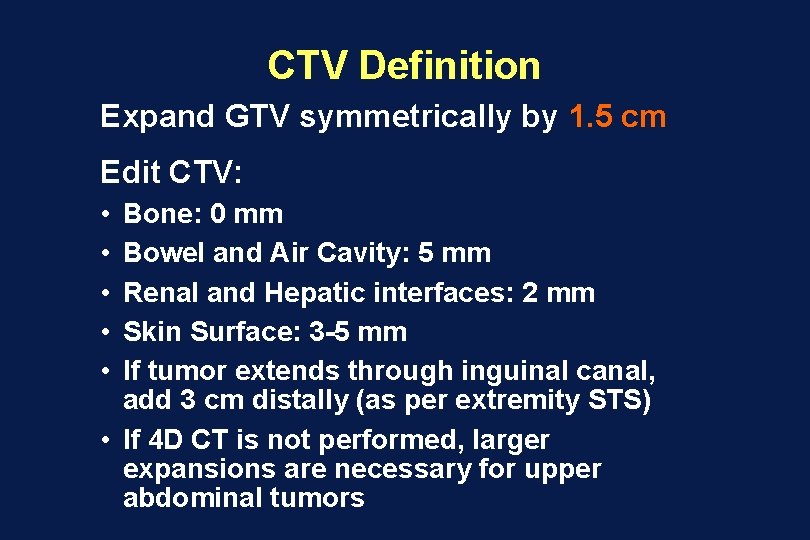 CTV Definition

Expand GTV symmetrically by 1.5 cm

Edit CTV:

• Bone: 0 mm
• Bowel and Air Cavity: 5 mm
• Renal and Hepatic interfaces: 2 mm
• Skin Surface: 3-5 mm
• If tumor extends through inguinal canal, add 3 cm distally (as per extremity STS)
• If 4D CT is not performed, larger expansions are necessary for upper abdominal tumors